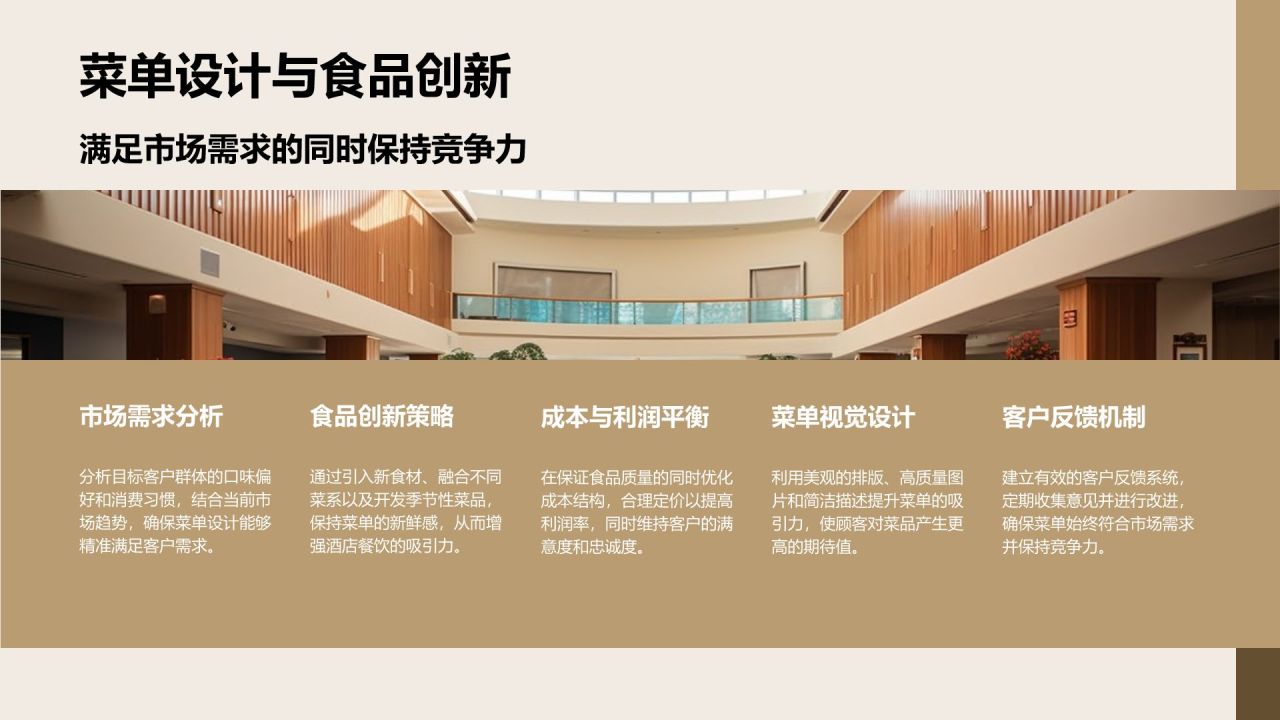 菜单设计与食品创新

满足市场需求的同时保持竞争力

市场需求分析

分析目标客户群体的口味偏好和消费习惯，结合当前市场趋势，确保菜单设计能够精准满足客户需求。

食品创新策略

通过引入新食材、融合不同菜系以及开发季节性菜品，保持菜单的新鲜感，从而增强酒店餐饮的吸引力。

成本与利润平衡

在保证食品质量的同时优化成本结构，合理定价以提高利润率，同时维持客户的满意度和忠诚度。

菜单视觉设计

利用美观的排版、高质量图片和简洁描述提升菜单的吸引力，使顾客对菜品产生更高的期待值。

客户反馈机制

建立有效的客户反馈系统，定期收集意见并进行改进，确保菜单始终符合市场需求并保持竞争力。